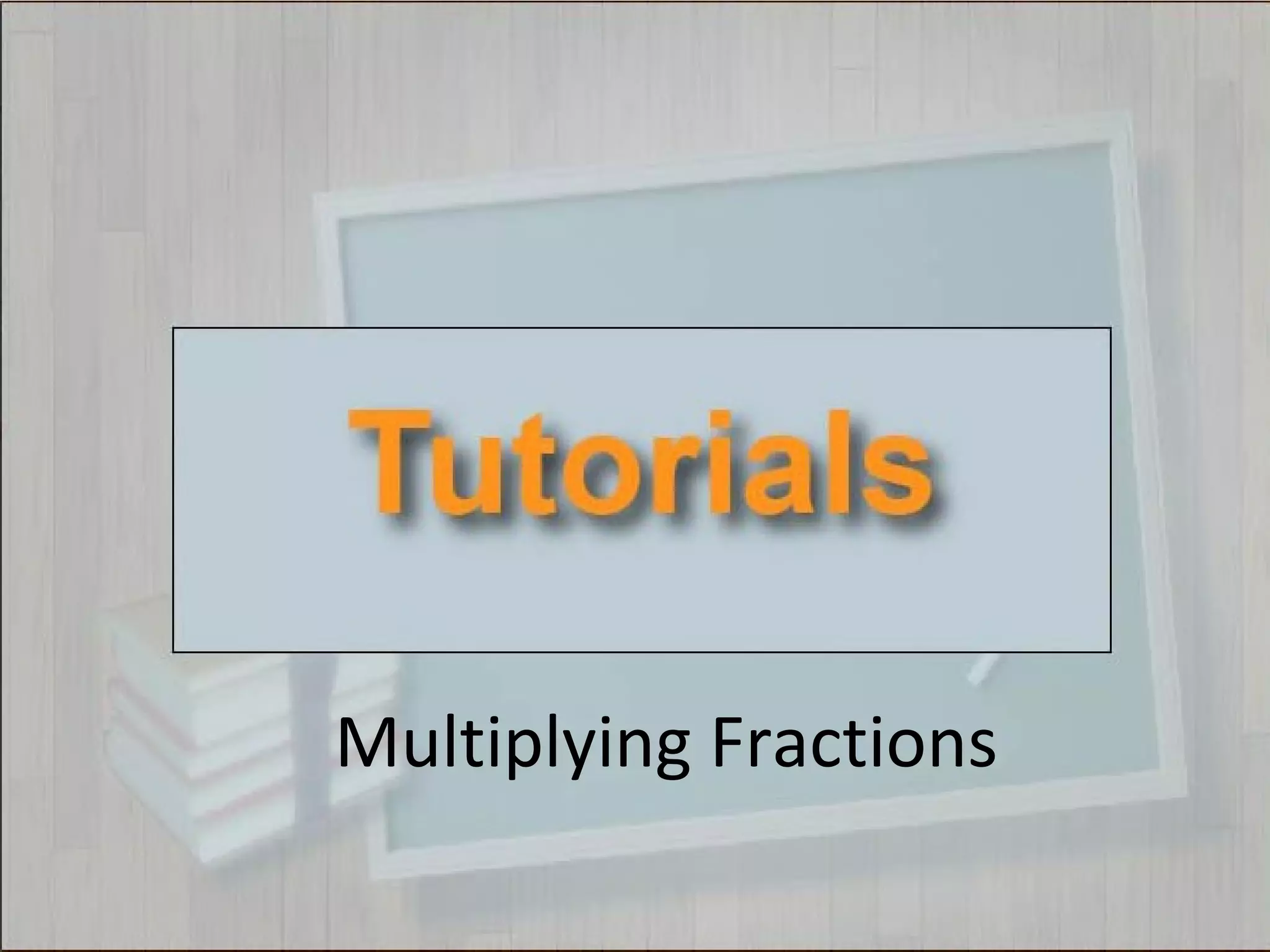 Tutorials

Multiplying Fractions